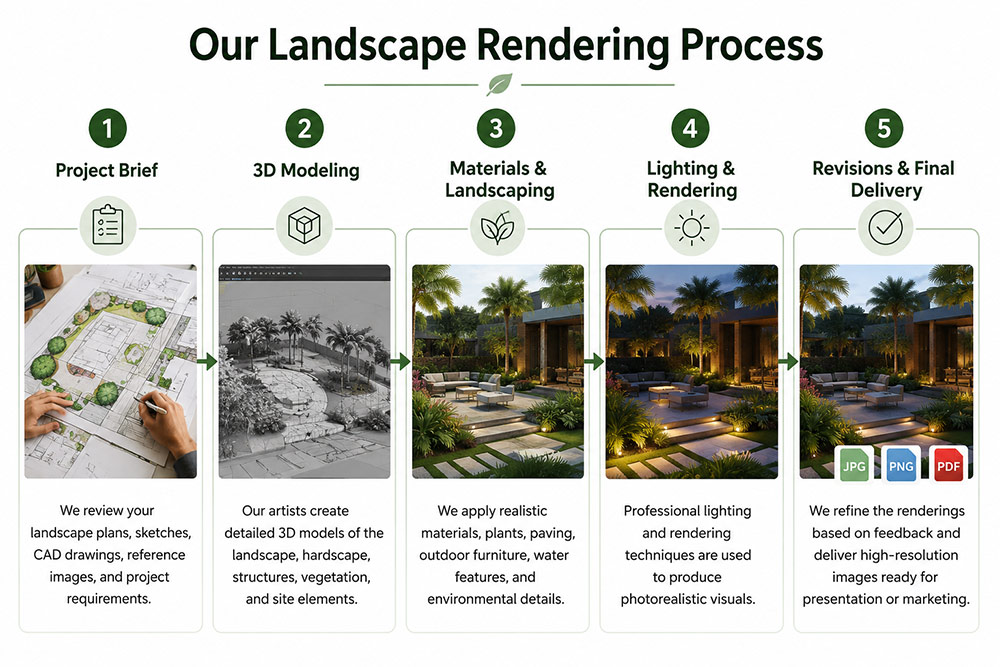 Our Landscape Rendering Process

1
Project Brief

We review your landscape plans, sketches, CAD drawings, reference images, and project requirements.

2
3D Modeling

Our artists create detailed 3D models of the landscape, hardscape, structures, vegetation, and site elements.

3
Materials & Landscaping

We apply realistic materials, plants, paving, outdoor furniture, water features, and environmental details.

4
Lighting & Rendering

Professional lighting and rendering techniques are used to produce photorealistic visuals.

5
Revisions & Final Delivery

JPG PNG PDF

We refine the renderings based on feedback and deliver high-resolution images ready for presentation or marketing.